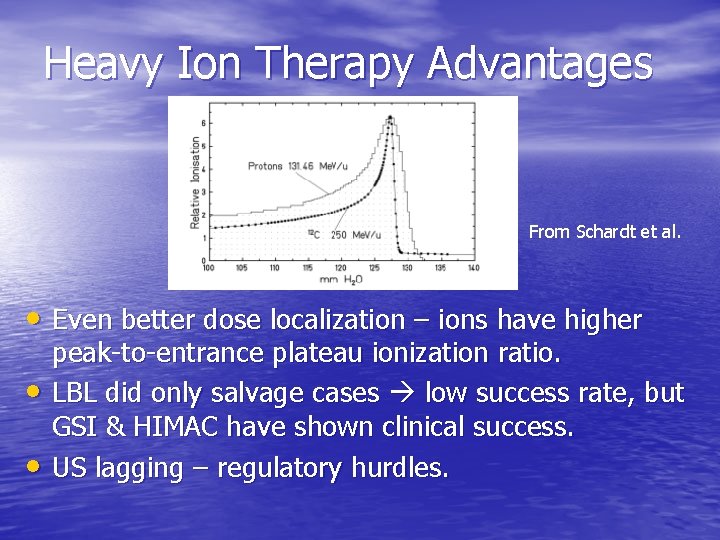 Heavy Ion Therapy Advantages

Relative Ionisation

6
5
4
3
2
1
0

Protons 131.46 MeV/u

$^{12}C$ 250 MeV/u

100 105 110 115 120 125 130 135 140

mm $H_2O$

From Schardt et al.

• Even better dose localization – ions have higher peak-to-entrance plateau ionization ratio.

• LBL did only salvage cases → low success rate, but GSI & HIMAC have shown clinical success.

• US lagging – regulatory hurdles.